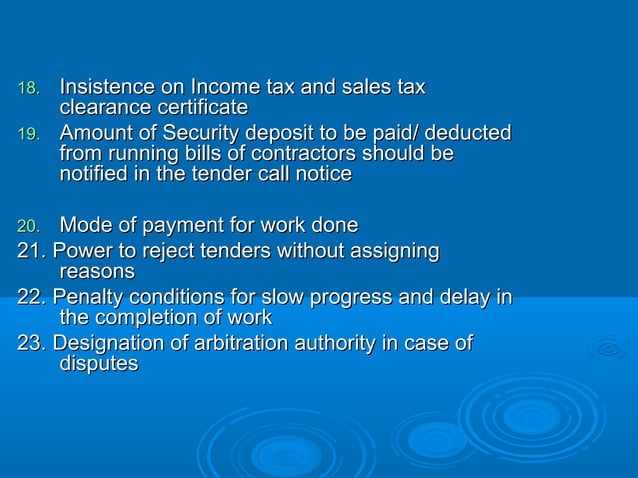 18. Insistence on Income tax and sales tax clearance certificate
19. Amount of Security deposit to be paid/ deducted from running bills of contractors should be notified in the tender call notice

20. Mode of payment for work done
21. Power to reject tenders without assigning reasons
22. Penalty conditions for slow progress and delay in the completion of work
23. Designation of arbitration authority in case of disputes